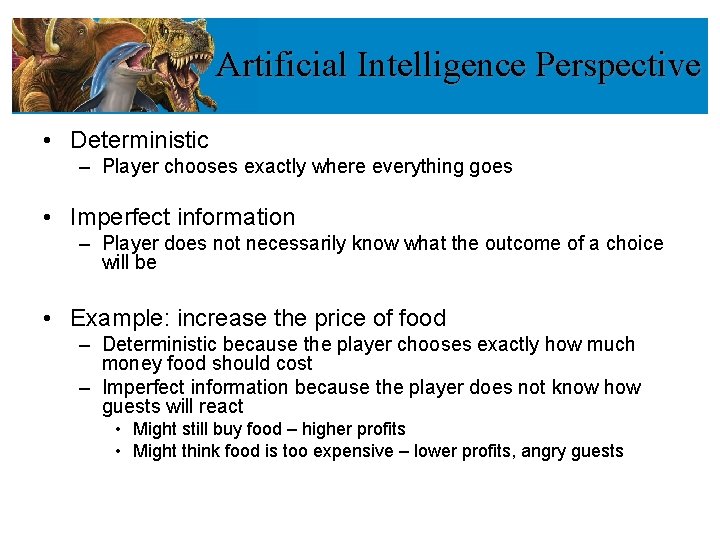 Artificial Intelligence Perspective

• Deterministic
– Player chooses exactly where everything goes

• Imperfect information
– Player does not necessarily know what the outcome of a choice will be

• Example: increase the price of food
– Deterministic because the player chooses exactly how much money food should cost
– Imperfect information because the player does not know how guests will react
• Might still buy food – higher profits
• Might think food is too expensive – lower profits, angry guests